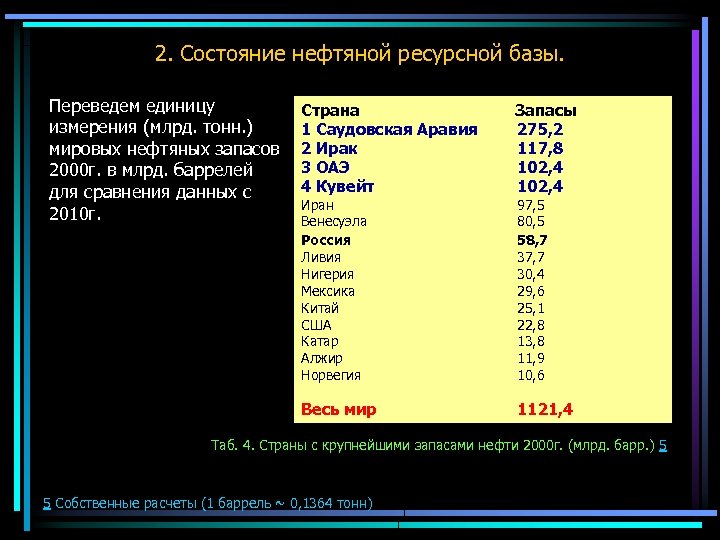 2. Состояние нефтяной ресурсной базы.

Переведем единицу измерения (млрд. тонн.) мировых нефтяных запасов 2000г. в млрд. баррелей для сравнения данных с 2010г.

| Страна | Запасы |
|---|---|
| 1 Саудовская Аравия | 275,2 |
| 2 Ирак | 117,8 |
| 3 ОАЭ | 102,4 |
| 4 Кувейт | 102,4 |
| Иран | 97,5 |
| Венесуэла | 80,5 |
| Россия | 58,7 |
| Ливия | 37,7 |
| Нигерия | 30,4 |
| Мексика | 29,6 |
| Китай | 25,1 |
| США | 22,8 |
| Катар | 13,8 |
| Алжир | 11,9 |
| Норвегия | 10,6 |
| Весь мир | 1121,4 |

Таб. 4. Страны с крупнейшими запасами нефти 2000г. (млрд. барр.) 5

5 Собственные расчеты (1 баррель ~ 0,1364 тонн)